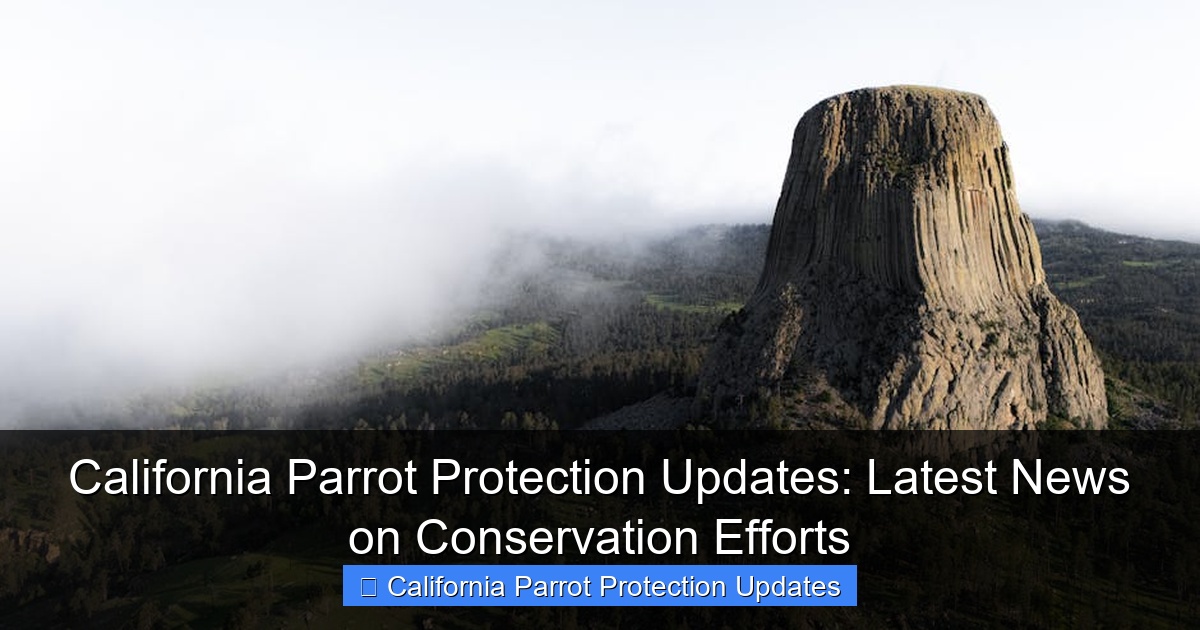 California Parrot Protection Updates: Latest News on Conservation Efforts

California Parrot Protection Updates